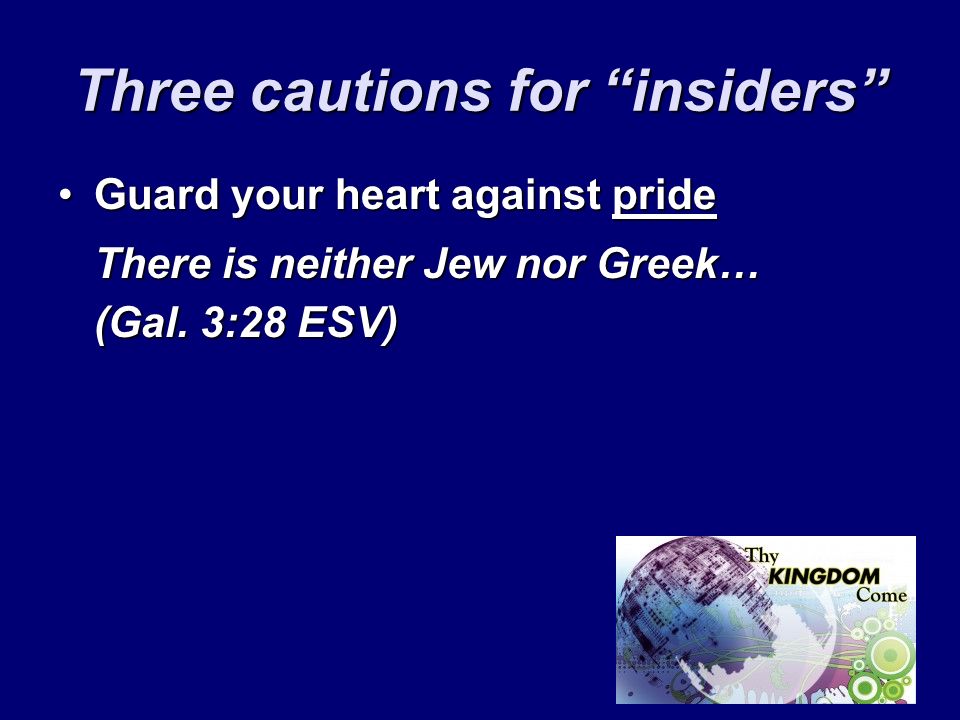 Three cautions for “insiders”

• Guard your heart against pride

There is neither Jew nor Greek… (Gal. 3:28 ESV)

Thy KINGDOM Come